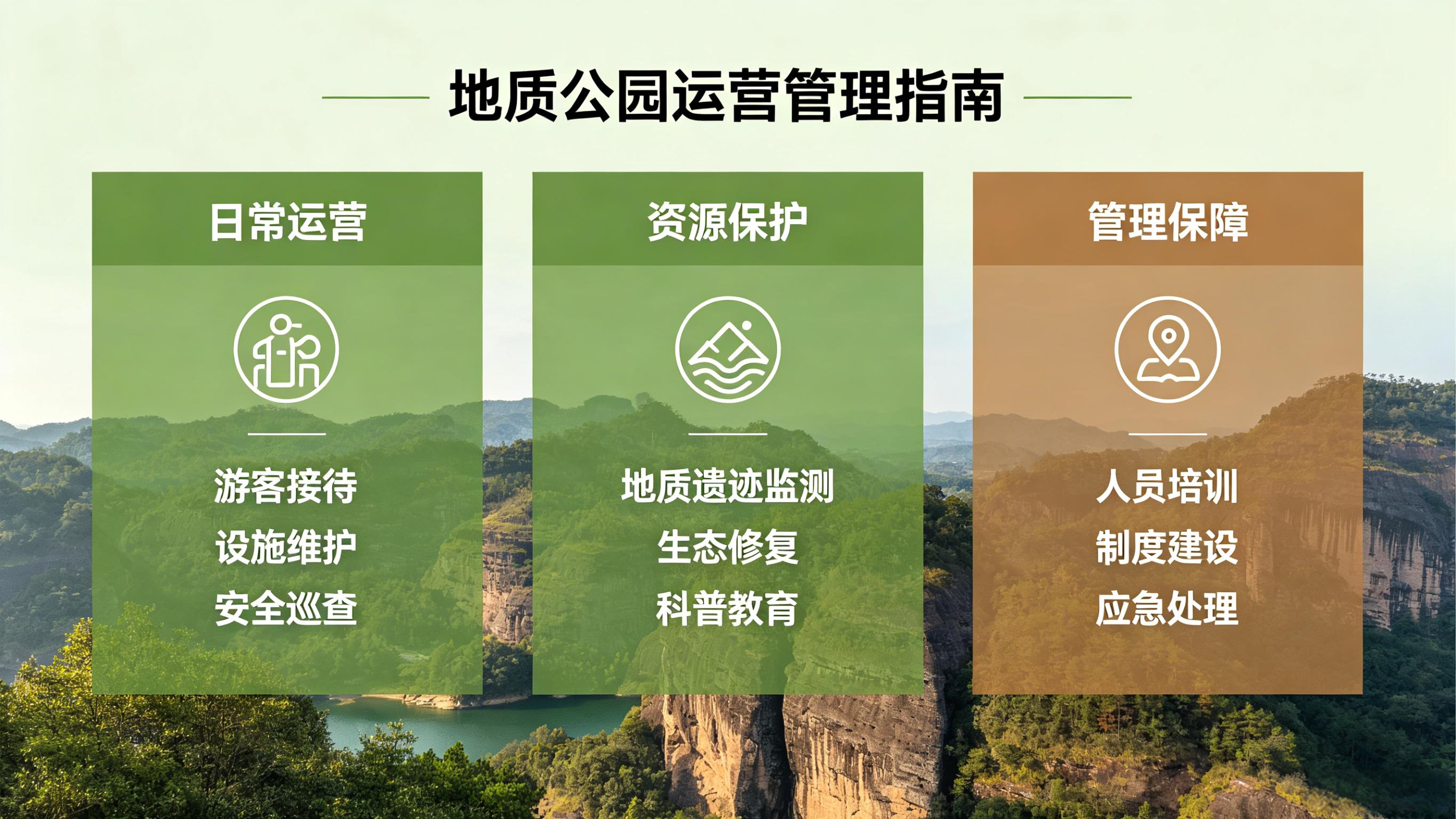 地质公园运营管理指南

日常运营

游客接待
设施维护
安全巡查

资源保护

地质遗迹监测
生态修复
科普教育

管理保障

人员培训
制度建设
应急处理